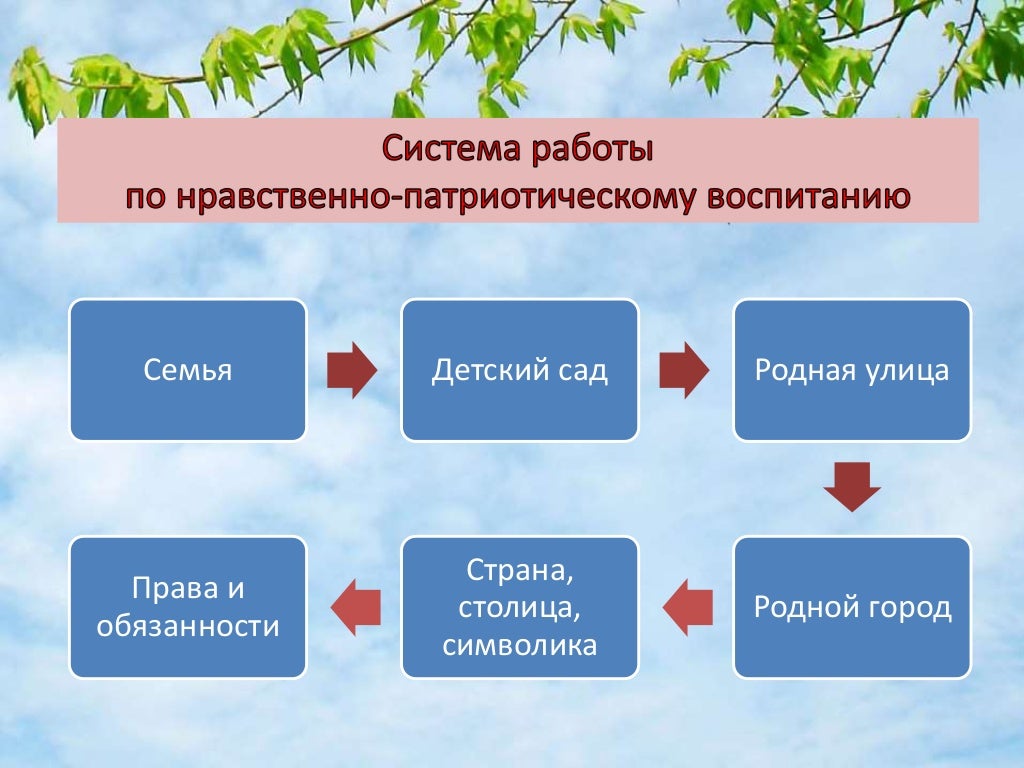 Система работы
по нравственно-патриотическому воспитанию

Семья

Детский сад

Родная улица

Родной город

Страна, столица, символика

Права и обязанности